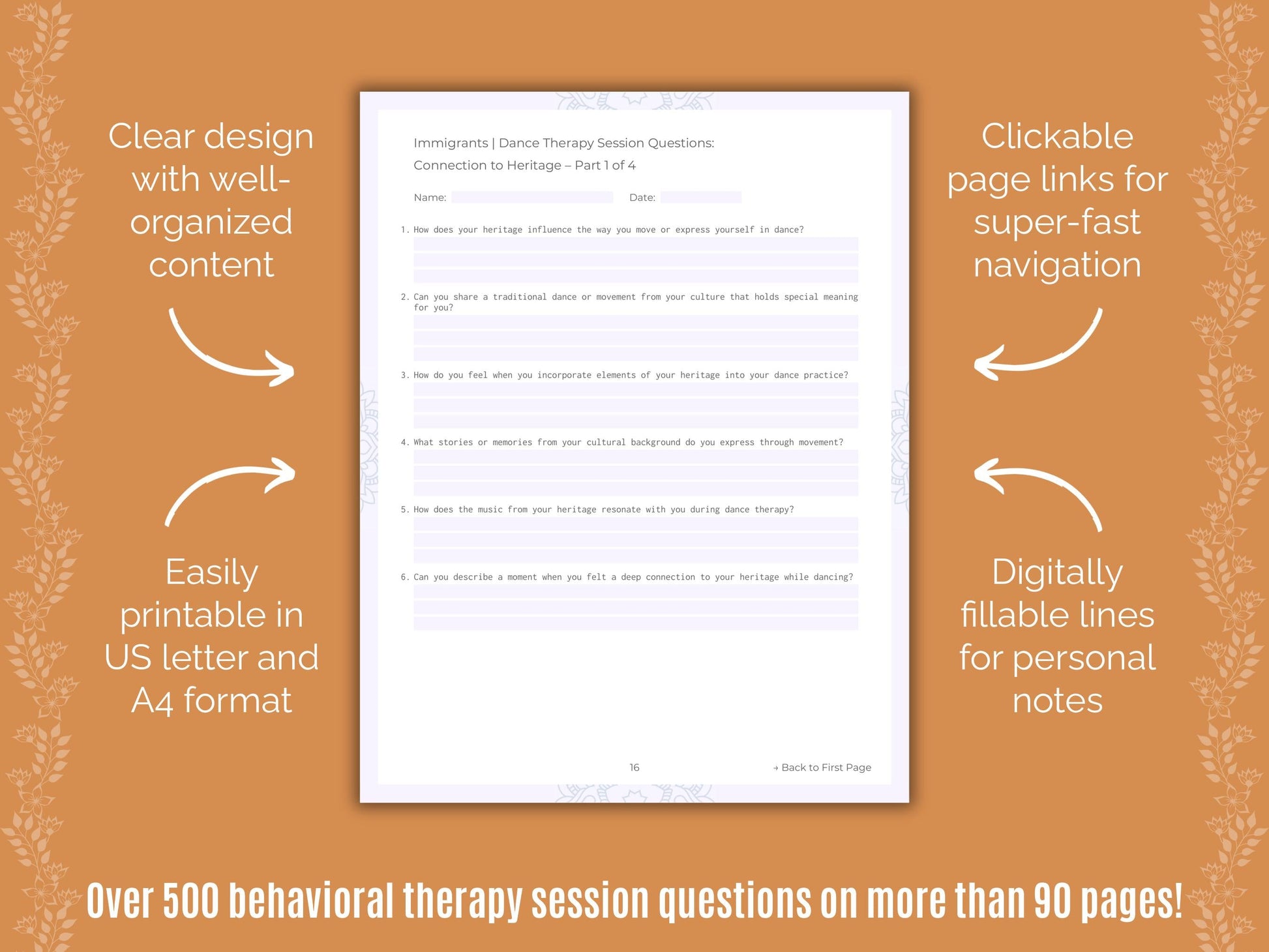 Clear design with well-organized content

Easily printable in US letter and A4 format

Immigrants | Dance Therapy Session Questions:
Connection to Heritage – Part 1 of 4

Name: Date:

1. How does your heritage influence the way you move or express yourself in dance?

2. Can you share a traditional dance or movement from your culture that holds special meaning for you?

3. How do you feel when you incorporate elements of your heritage into your dance practice?

4. What stories or memories from your cultural background do you express through movement?

5. How does the music from your heritage resonate with you during dance therapy?

6. Can you describe a moment when you felt a deep connection to your heritage while dancing?

16

→ Back to First Page

Clickable page links for super-fast navigation

Digitally fillable lines for personal notes

Over 500 behavioral therapy session questions on more than 90 pages!